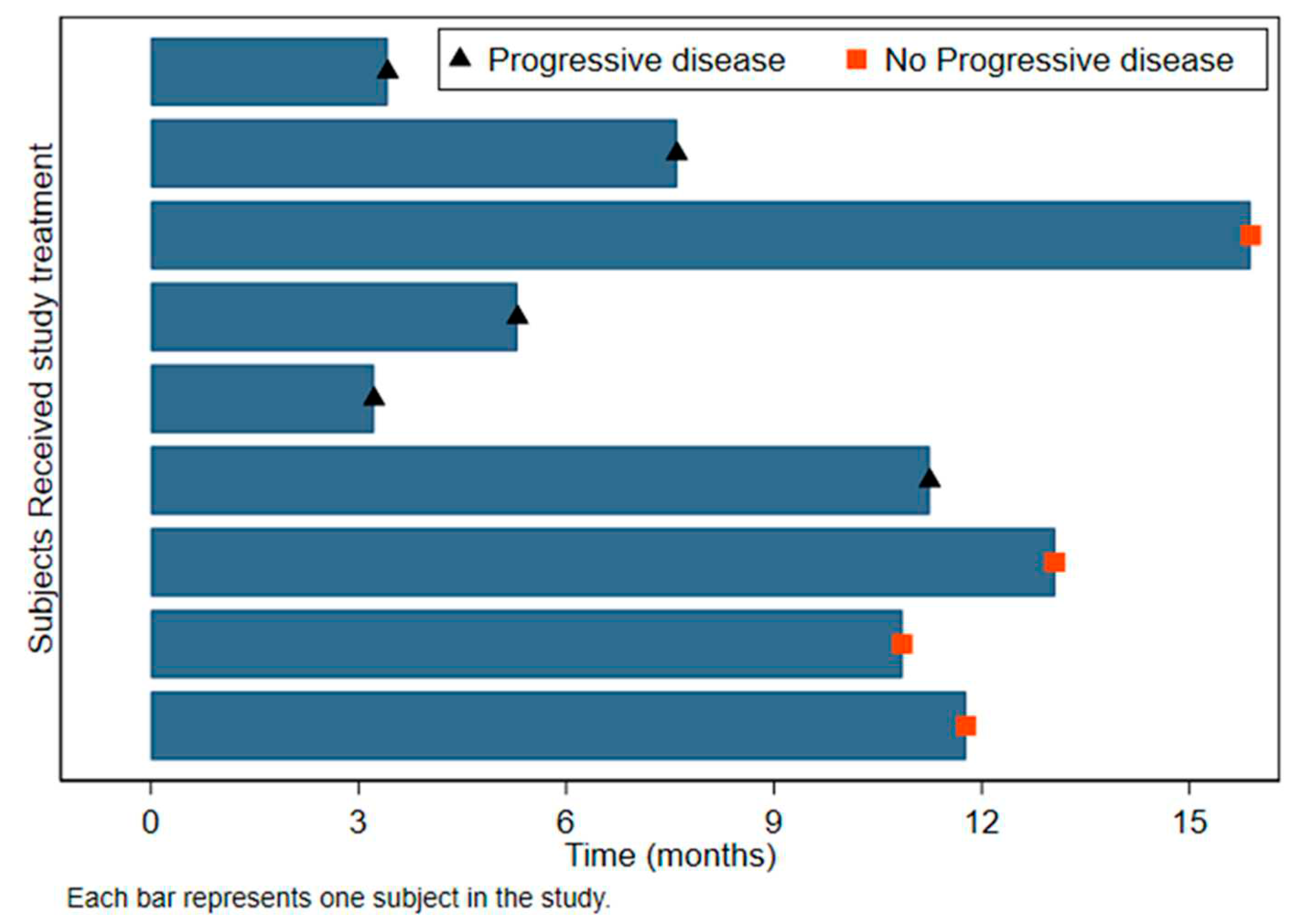 Progressive disease
No Progressive disease

Subjects Received study treatment

0
3
6
9
12
15
Time (months)

Each bar represents one subject in the study.